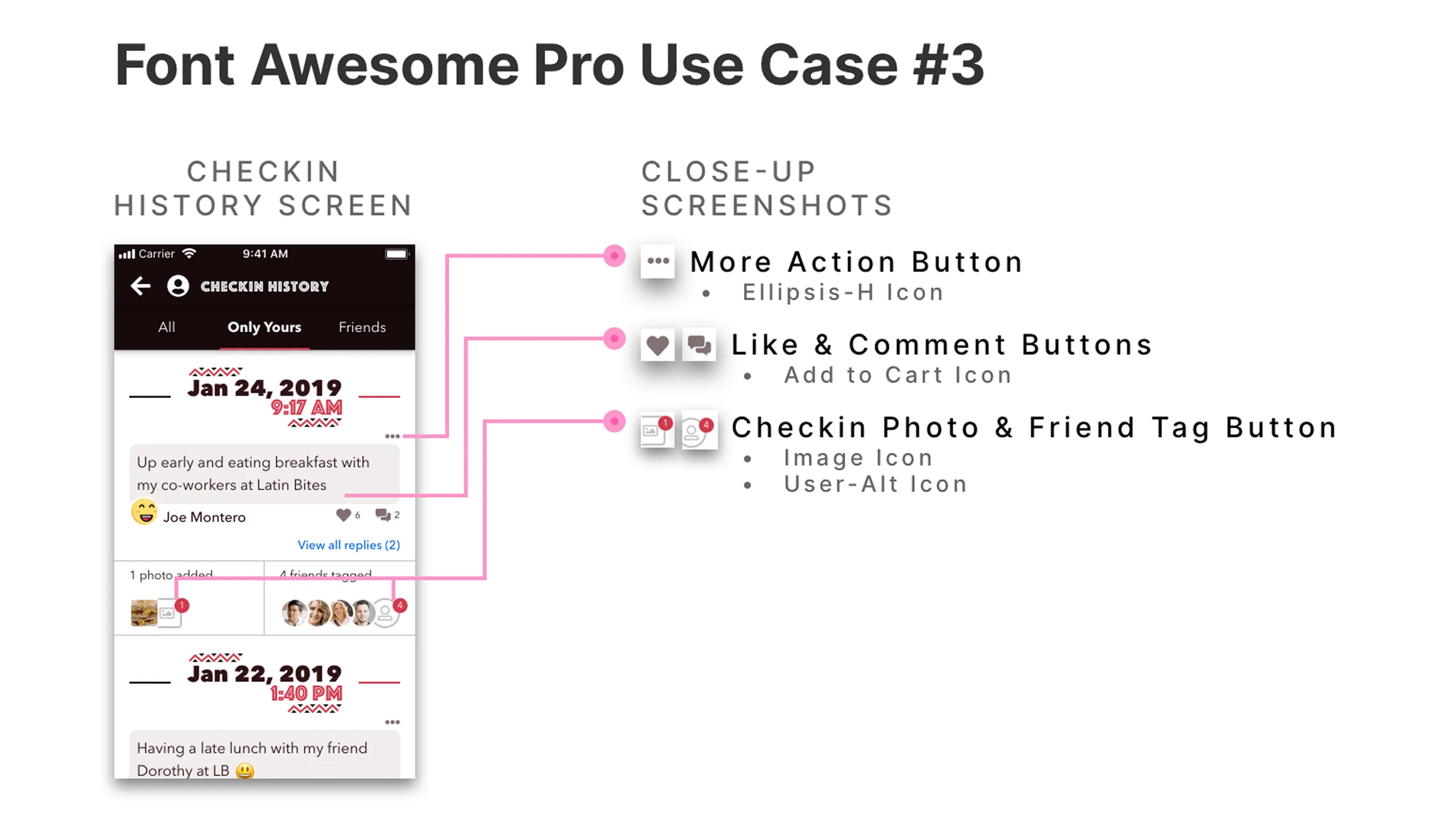 Font Awesome Pro Use Case #3

CHECKIN HISTORY SCREEN

Carrier 9:41 AM

CHECKIN HISTORY

All Only Yours Friends

Jan 24, 2019
9:17 AM

Up early and eating breakfast with my co-workers at Latin Bites

Joe Montero 6 2

View all replies (2)

1 photo added 4 friends tagged

1 4

Jan 22, 2019
1:40 PM

Having a late lunch with my friend Dorothy at LB

CLOSE-UP SCREENSHOTS

More Action Button
• Ellipsis-H Icon

Like & Comment Buttons
• Add to Cart Icon

1 4
Checkin Photo & Friend Tag Button
• Image Icon
• User-Alt Icon